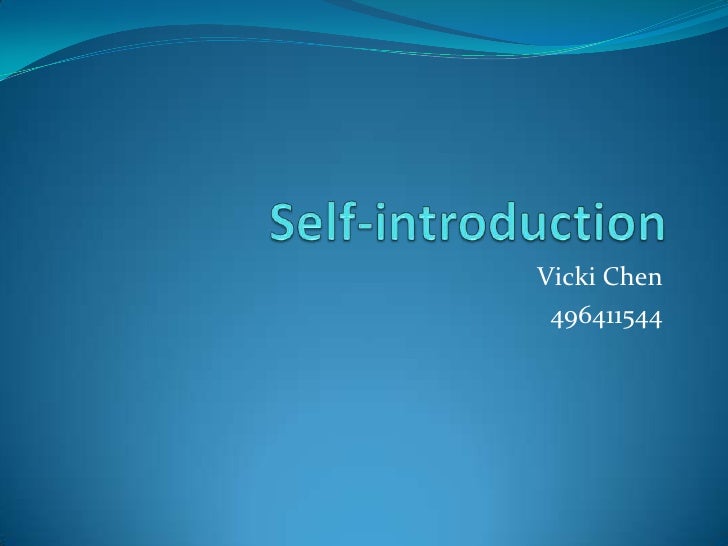 Self-introduction

Vicki Chen

496411544